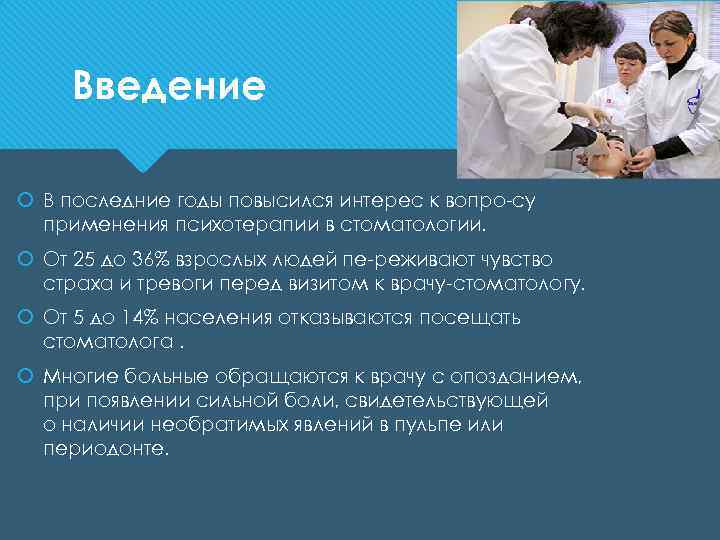 Введение

В последние годы повысился интерес к вопро-су применения психотерапии в стоматологии.

От 25 до 36% взрослых людей пе-реживают чувство страха и тревоги перед визитом к врачу-стоматологу.

От 5 до 14% населения отказываются посещать стоматолога .

Многие больные обращаются к врачу с опозданием, при появлении сильной боли, свидетельствующей о наличии необратимых явлений в пульпе или периодонте.